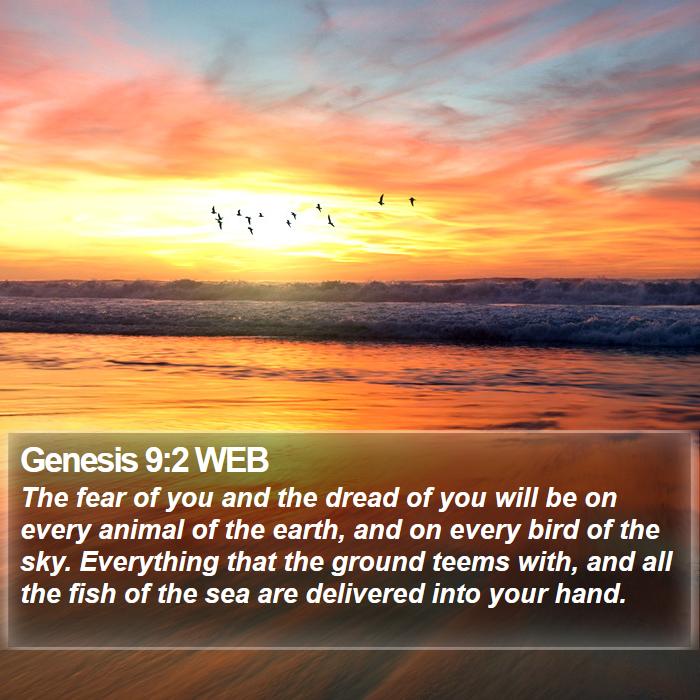 Genesis 9:2 WEB
The fear of you and the dread of you will be on every animal of the earth, and on every bird of the sky. Everything that the ground teems with, and all the fish of the sea are delivered into your hand.